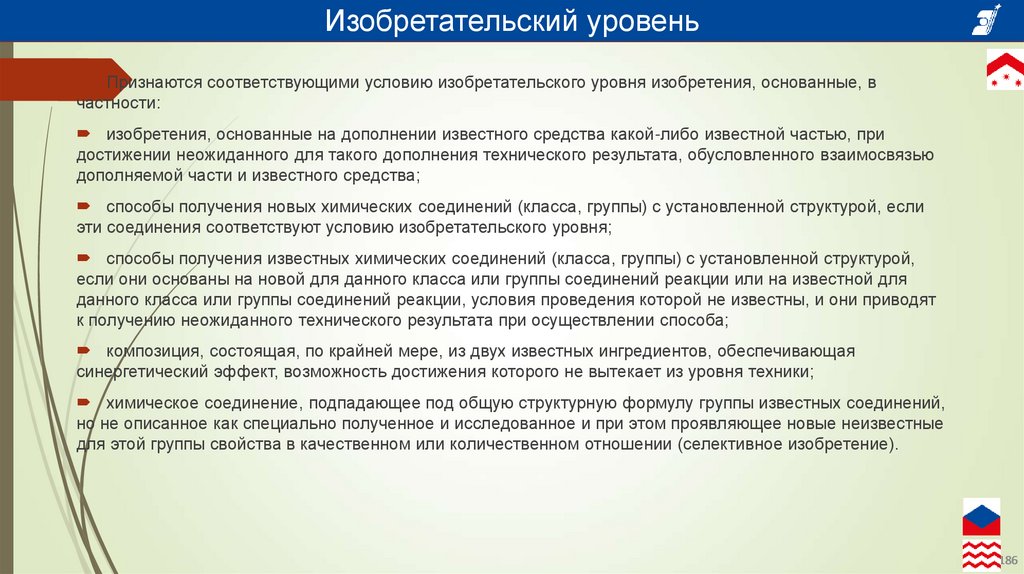 Изобретательский уровень

Признаются соответствующими условию изобретательского уровня изобретения, основанные, в частности:

изобретения, основанные на дополнении известного средства какой-либо известной частью, при достижении неожиданного для такого дополнения технического результата, обусловленного взаимосвязью дополняемой части и известного средства;

способы получения новых химических соединений (класса, группы) с установленной структурой, если эти соединения соответствуют условию изобретательского уровня;

способы получения известных химических соединений (класса, группы) с установленной структурой, если они основаны на новой для данного класса или группы соединений реакции или на известной для данного класса или группы соединений реакции, условия проведения которой не известны, и они приводят к получению неожиданного технического результата при осуществлении способа;

композиция, состоящая, по крайней мере, из двух известных ингредиентов, обеспечивающая синергетический эффект, возможность достижения которого не вытекает из уровня техники;

химическое соединение, подпадающее под общую структурную формулу группы известных соединений, но не описанное как специально полученное и исследованное и при этом проявляющее новые неизвестные для этой группы свойства в качественном или количественном отношении (селективное изобретение).

186